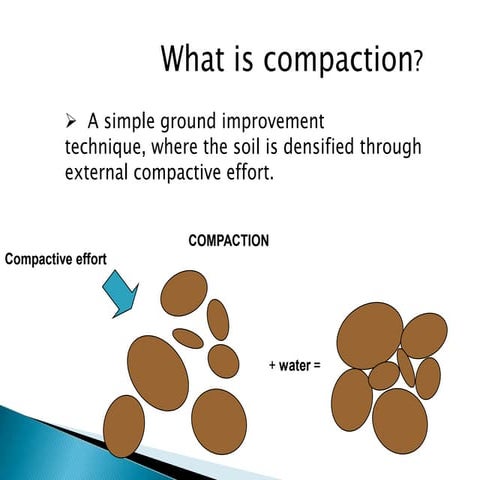 What is compaction?

➢ A simple ground improvement technique, where the soil is densified through external compactive effort.

COMPACTION

Compactive effort

+ water =